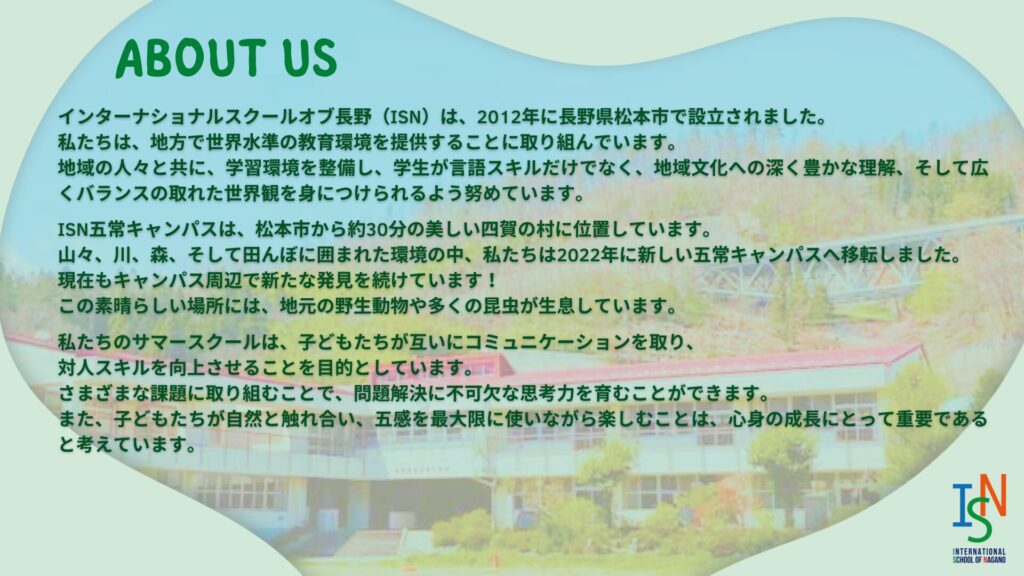 ABOUT US

インターナショナルスクールオブ長野（ISN）は、2012年に長野県松本市で設立されました。
私たちは、地方で世界水準の教育環境を提供することに取り組んでいます。
地域の人々と共に、学習環境を整備し、学生が言語スキルだけでなく、地域文化への深く豊かな理解、そして広くバランスの取れた世界観を身につけられるよう努めています。

ISN五常キャンパスは、松本市から約30分の美しい四賀の村に位置しています。
山々、川、森、そして田んぼに囲まれた環境の中、私たちは2022年に新しい五常キャンパスへ移転しました。
現在もキャンパス周辺で新たな発見を続けています！
この素晴らしい場所には、地元の野生動物や多くの昆虫が生息しています。

私たちのサマースクールは、子どもたちが互いにコミュニケーションを取り、
対人スキルを向上させることを目的としています。
さまざまな課題に取り組むことで、問題解決に不可欠な思考力を育むことができます。
また、子どもたちが自然と触れ合い、五感を最大限に使いながら楽しむことは、心身の成長にとって重要であると考えています。

ISN
INTERNATIONAL SCHOOL OF NAGANO